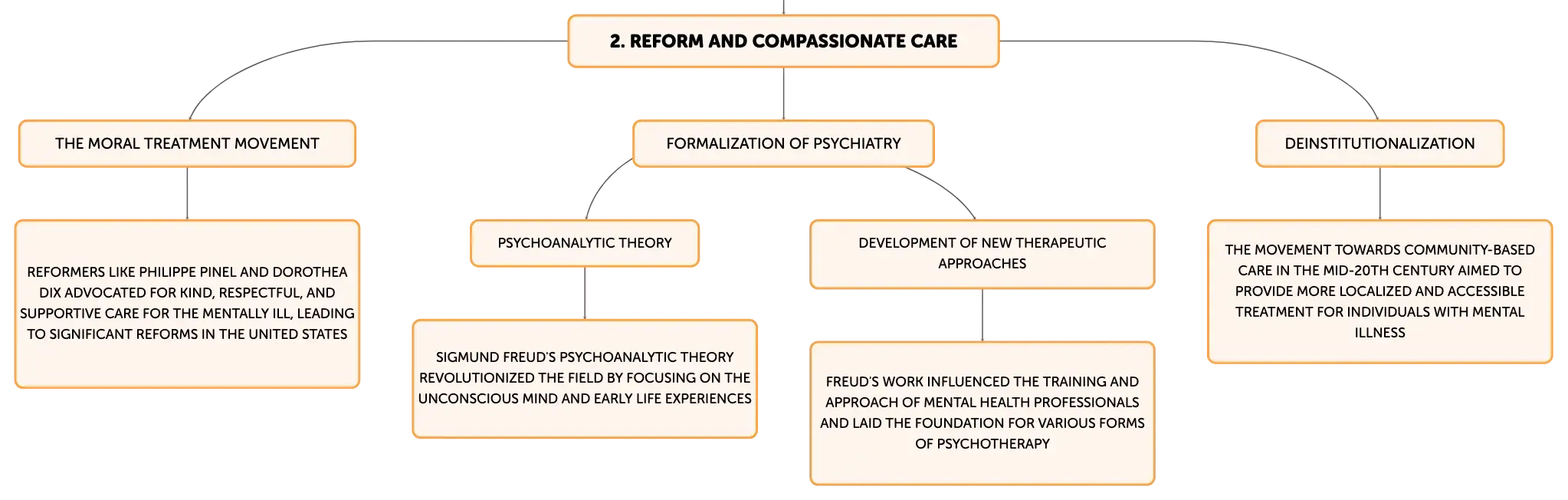 2. REFORM AND COMPASSIONATE CARE

THE MORAL TREATMENT MOVEMENT

REFORMERS LIKE PHILIPPE PINEL AND DOROTHEA DIX ADVOCATED FOR KIND, RESPECTFUL, AND SUPPORTIVE CARE FOR THE MENTALLY ILL, LEADING TO SIGNIFICANT REFORMS IN THE UNITED STATES

FORMALIZATION OF PSYCHIATRY

PSYCHOANALYTIC THEORY

SIGMUND FREUD'S PSYCHOANALYTIC THEORY REVOLUTIONIZED THE FIELD BY FOCUSING ON THE UNCONSCIOUS MIND AND EARLY LIFE EXPERIENCES

DEVELOPMENT OF NEW THERAPEUTIC APPROACHES

FREUD'S WORK INFLUENCED THE TRAINING AND APPROACH OF MENTAL HEALTH PROFESSIONALS AND LAID THE FOUNDATION FOR VARIOUS FORMS OF PSYCHOTHERAPY

DEINSTITUTIONALIZATION

THE MOVEMENT TOWARDS COMMUNITY-BASED CARE IN THE MID-20TH CENTURY AIMED TO PROVIDE MORE LOCALIZED AND ACCESSIBLE TREATMENT FOR INDIVIDUALS WITH MENTAL ILLNESS